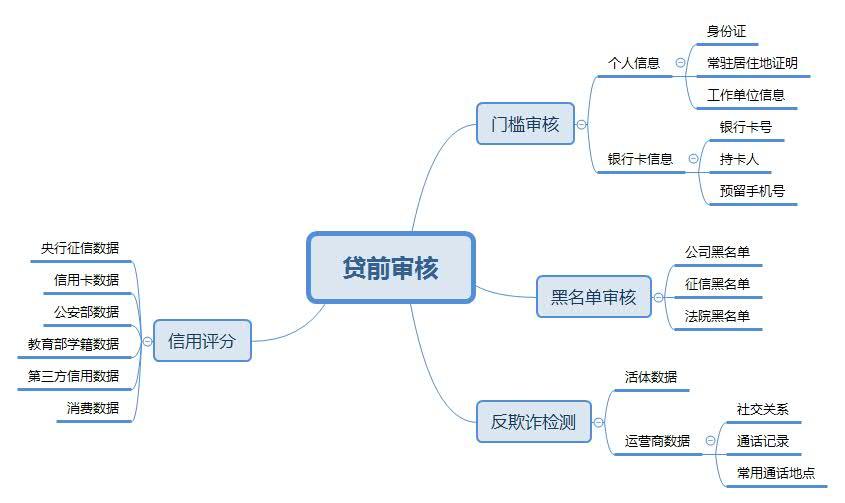 贷前审核

门槛审核
个人信息
身份证
常驻居住地证明
工作单位信息
银行卡信息
银行卡号
持卡人
预留手机号

黑名单审核
公司黑名单
征信黑名单
法院黑名单

反欺诈检测
活体数据
运营商数据
社交关系
通话记录
常用通话地点

信用评分
央行征信数据
信用卡数据
公安部数据
教育部学籍数据
第三方信用数据
消费数据